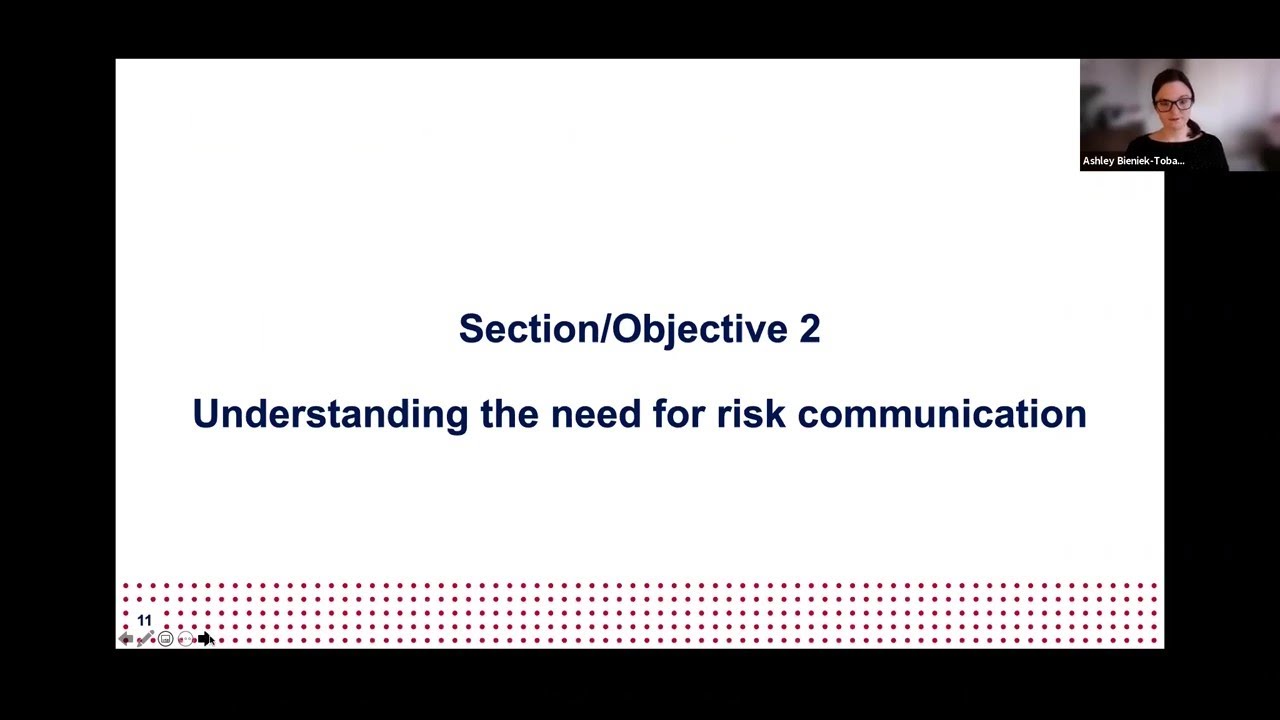 Ashley Bieniek-Toba...

Section/Objective 2

Understanding the need for risk communication

11